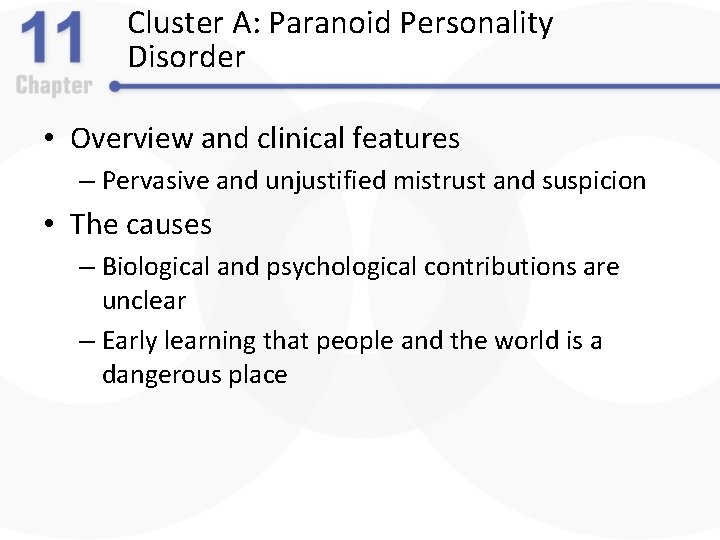 11
Chapter

Cluster A: Paranoid Personality Disorder

• Overview and clinical features
– Pervasive and unjustified mistrust and suspicion
• The causes
– Biological and psychological contributions are unclear
– Early learning that people and the world is a dangerous place